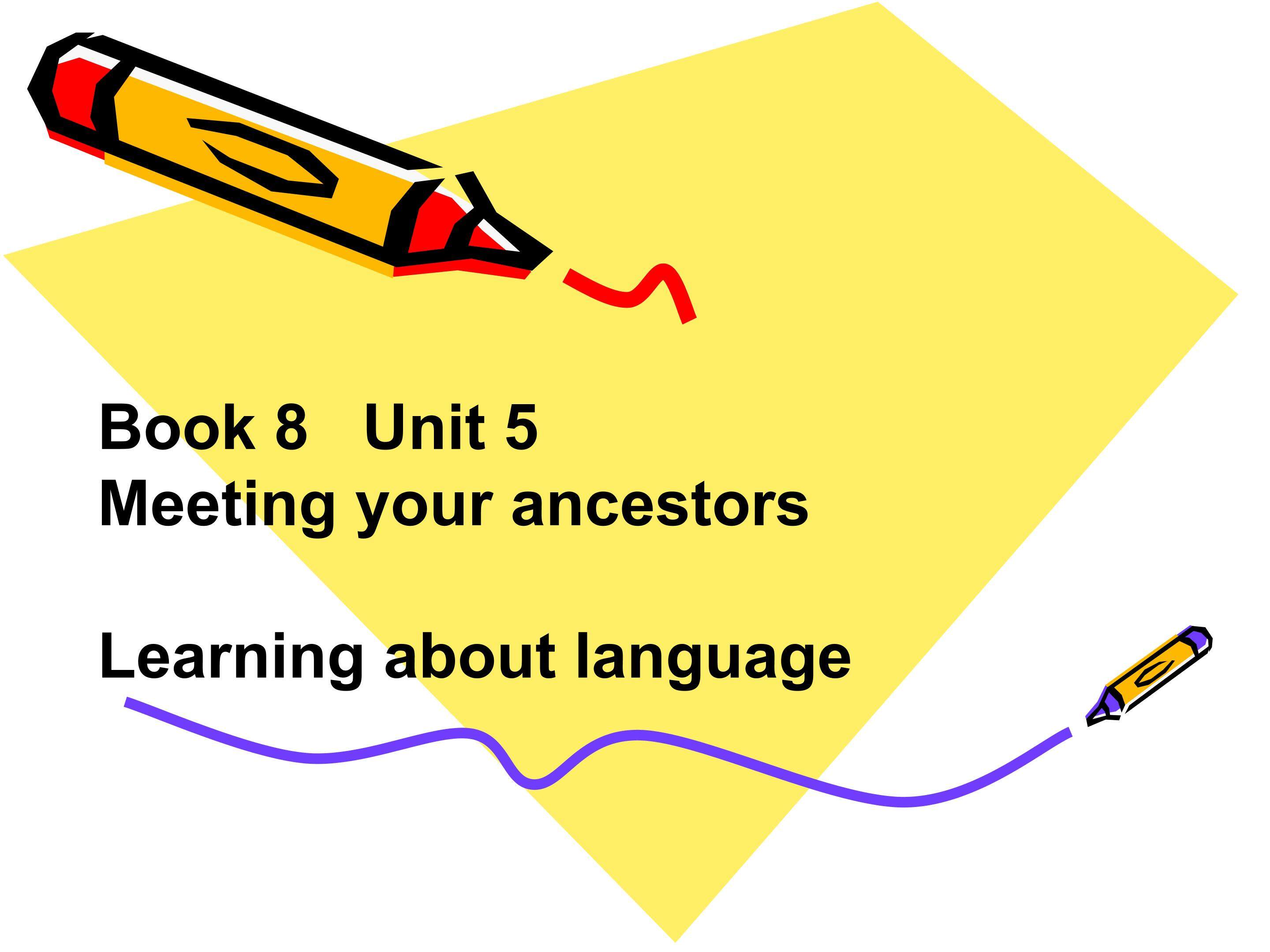 Book 8 Unit 5
Meeting your ancestors

Learning about language